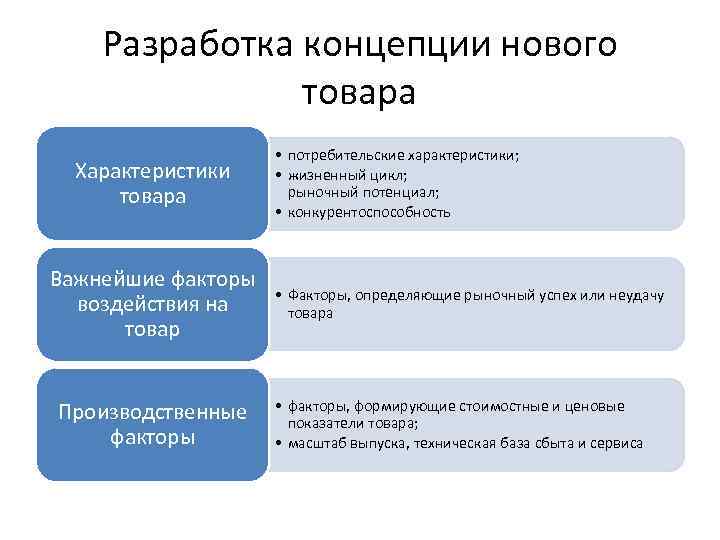 Разработка концепции нового товара

Характеристики товара

• потребительские характеристики;
• жизненный цикл;
рыночный потенциал;
• конкурентоспособность

Важнейшие факторы воздействия на товар

• Факторы, определяющие рыночный успех или неудачу товара

Производственные факторы

• факторы, формирующие стоимостные и ценовые показатели товара;
• масштаб выпуска, техническая база сбыта и сервиса